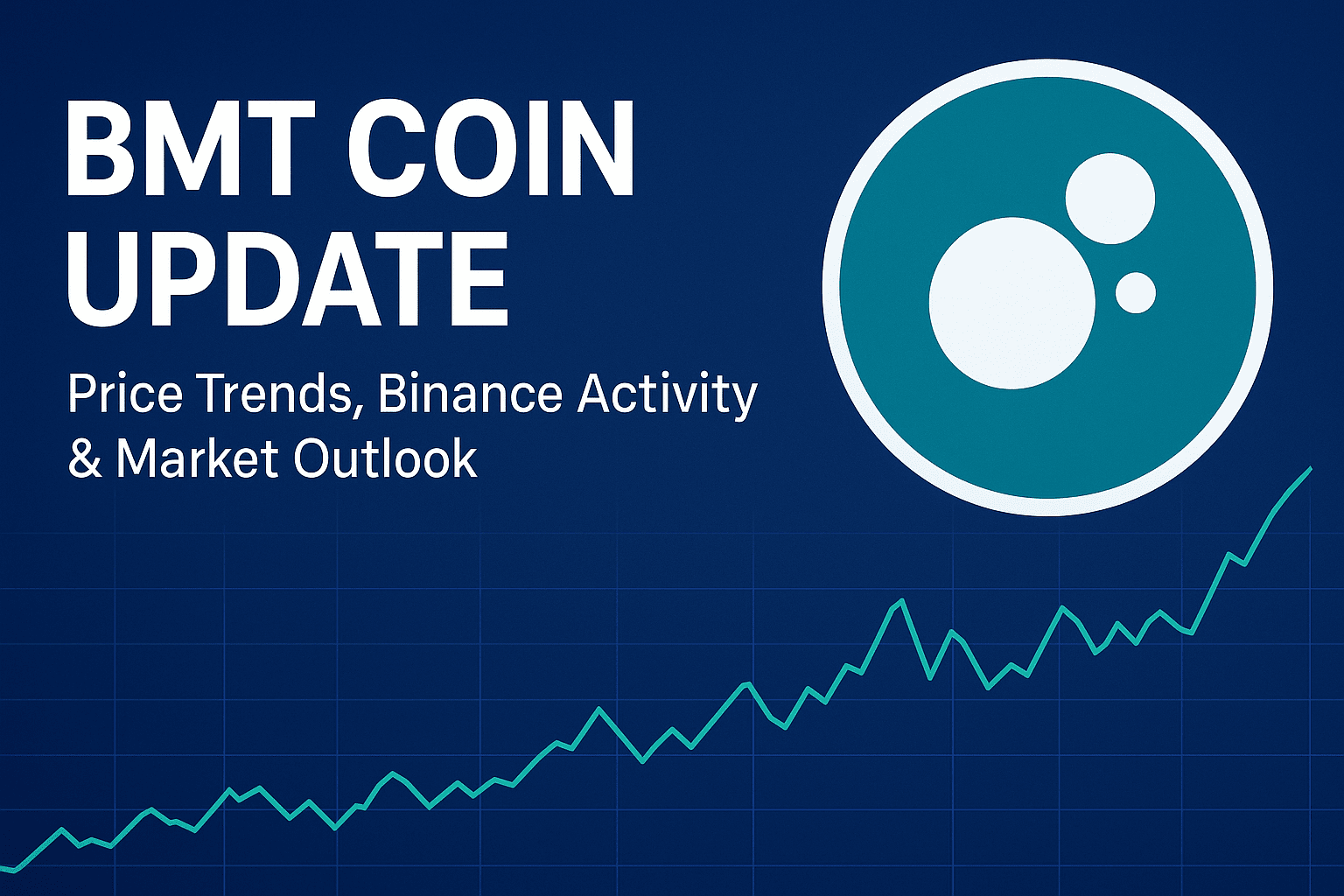 BMT COIN UPDATE

Price Trends, Binance Activity & Market Outlook